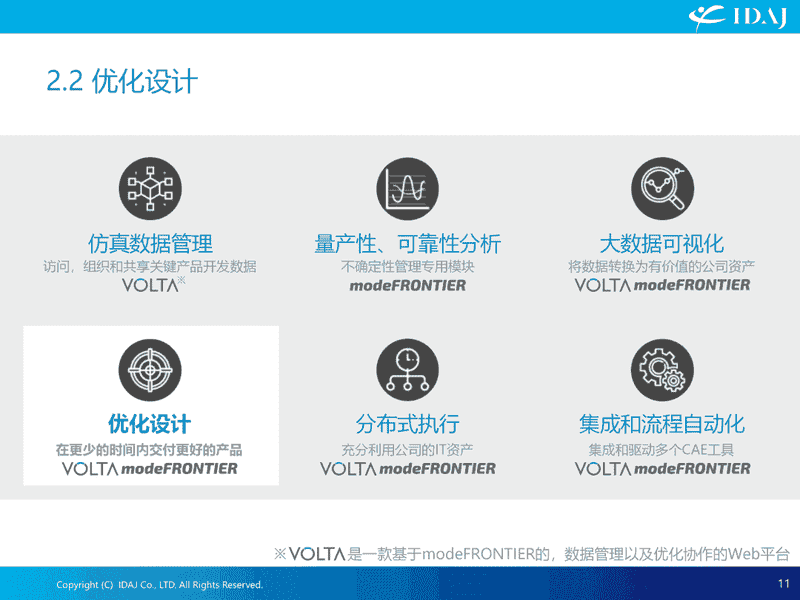 IDAJ

2.2 优化设计

仿真数据管理
访问，组织和共享关键产品开发数据
VOLTA※

量产性、可靠性分析
不确定性管理专用模块
modeFRONTIER

大数据可视化
将数据转换为有价值的公司资产
VOLTA modeFRONTIER

优化设计
在更少的时间内交付更好的产品
VOLTA modeFRONTIER

分布式执行
充分利用公司的IT资产
VOLTA modeFRONTIER

集成和流程自动化
集成和驱动多个CAE工具
VOLTA modeFRONTIER

※VOLTA是一款基于modeFRONTIER的，数据管理以及优化协作的Web平台

Copyright (C) IDAJ Co., LTD. All Rights Reserved.

11